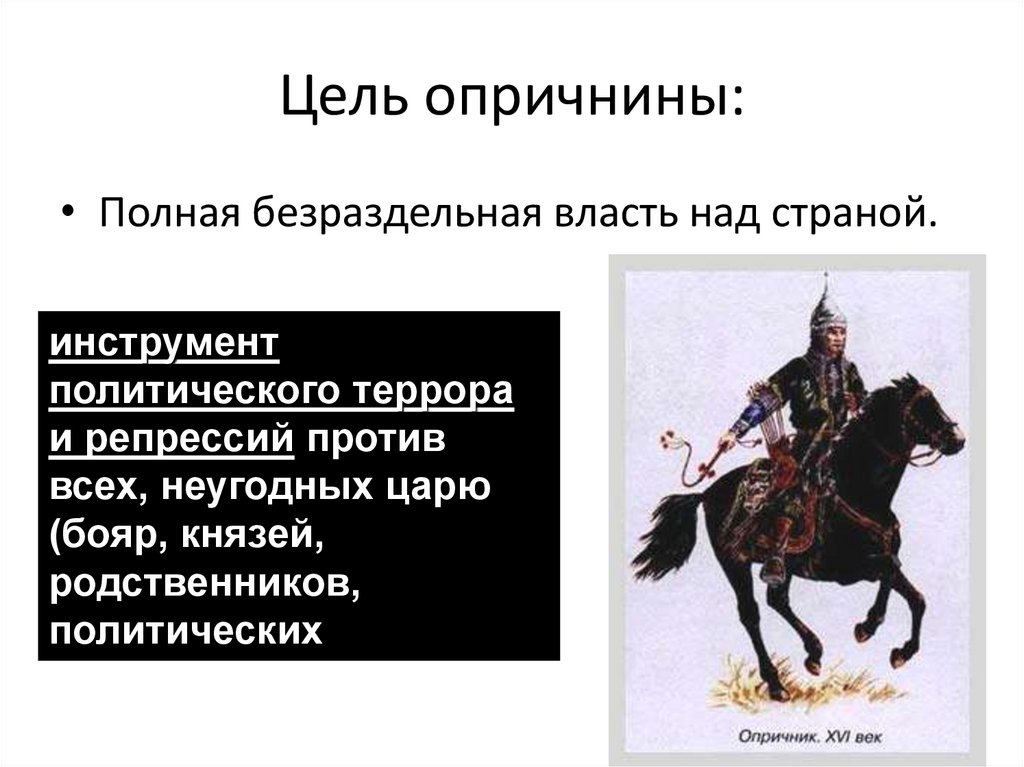 Цель опричнины:

• Полная безраздельная власть над страной.

инструмент политического террора и репрессий против всех, неугодных царю (бояр, князей, родственников, политических

Опричник. XVI век